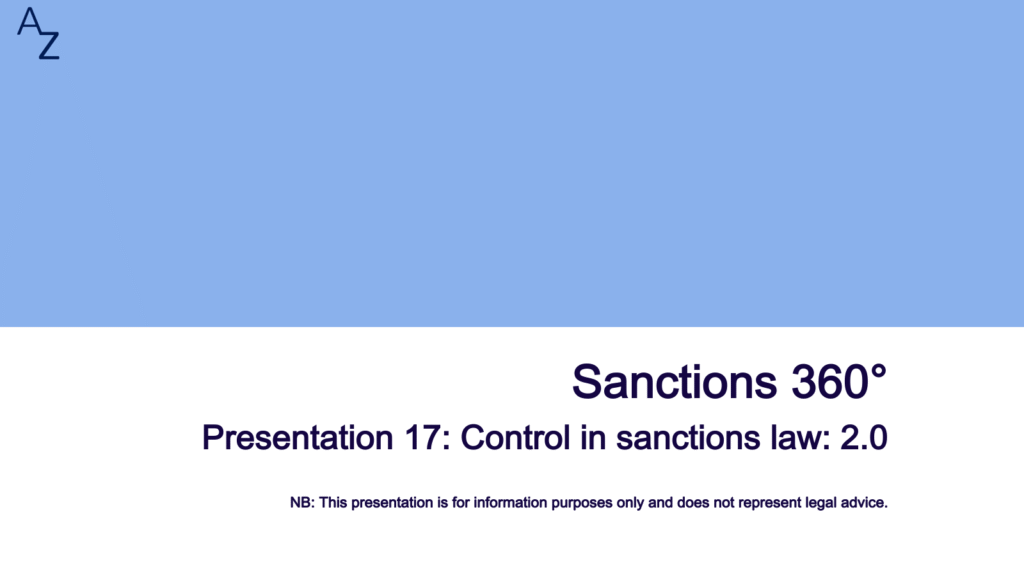 AZ

Sanctions 360°

Presentation 17: Control in sanctions law: 2.0

NB: This presentation is for information purposes only and does not represent legal advice.